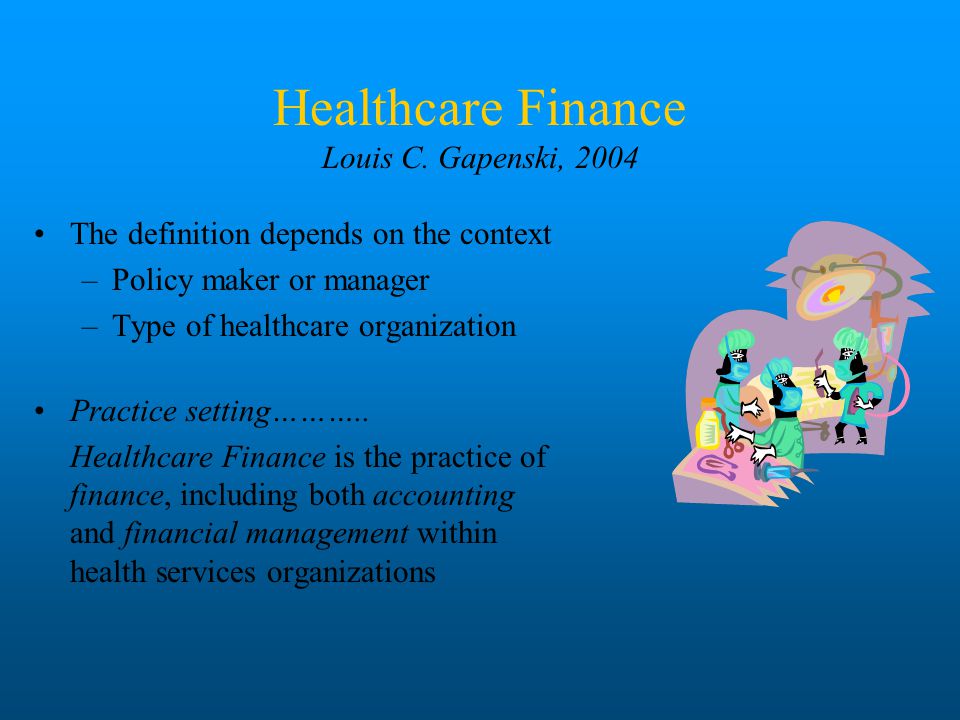 Healthcare Finance
Louis C. Gapenski, 2004

• The definition depends on the context
– Policy maker or manager
– Type of healthcare organization

• Practice setting………..
Healthcare Finance is the practice of finance, including both accounting and financial management within health services organizations